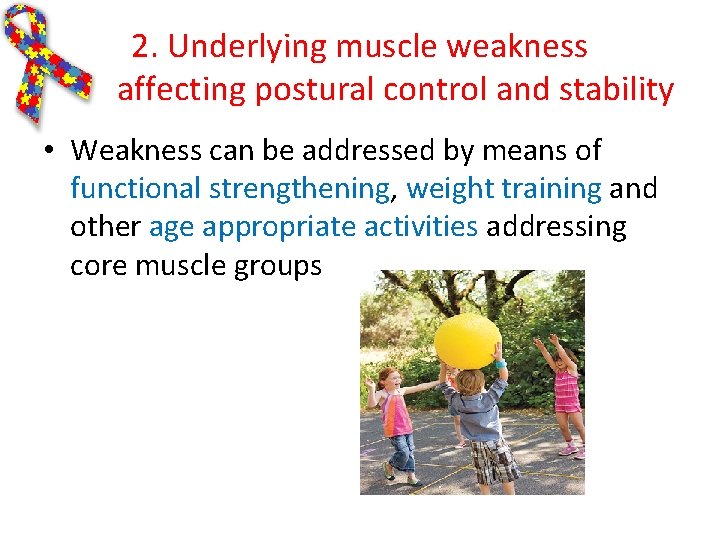 2. Underlying muscle weakness affecting postural control and stability

• Weakness can be addressed by means of functional strengthening, weight training and other age appropriate activities addressing core muscle groups